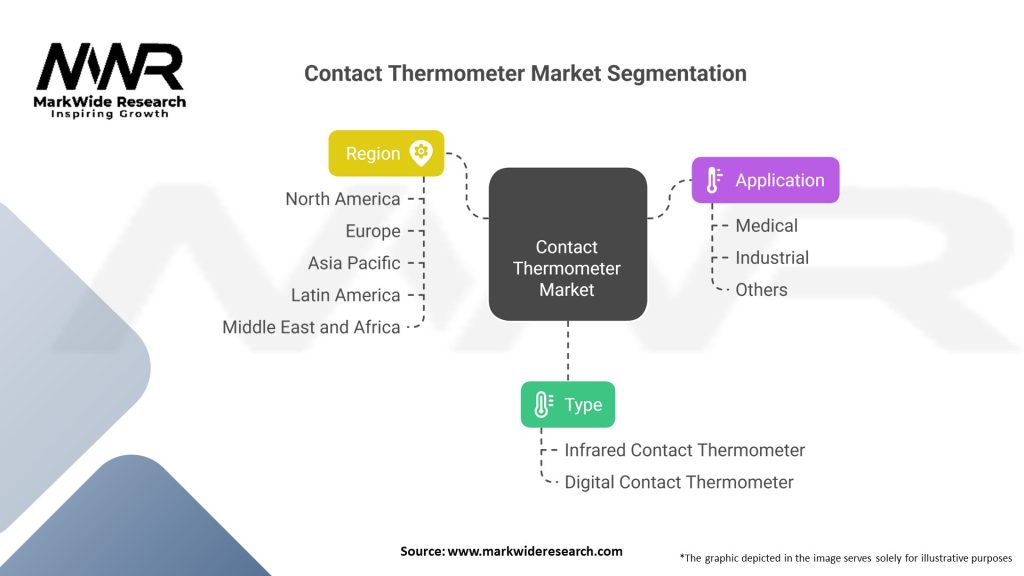 MWR
MarkWide Research
Inspiring Growth

Contact Thermometer Market Segmentation

Region
North America
Europe
Asia Pacific
Latin America
Middle East and Africa

Contact Thermometer Market

Application
Medical
Industrial
Others

Type
Infrared Contact Thermometer
Digital Contact Thermometer

Source: www.markwideresearch.com

*The graphic depicted in the image serves solely for illustrative purposes